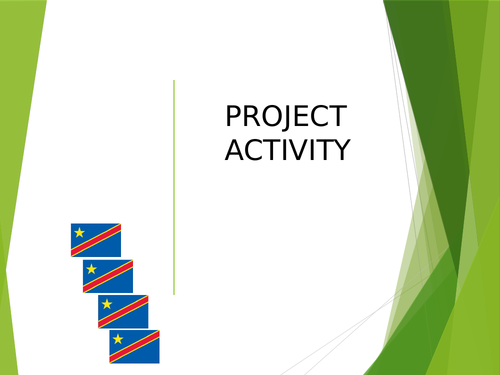 PROJECT ACTIVITY